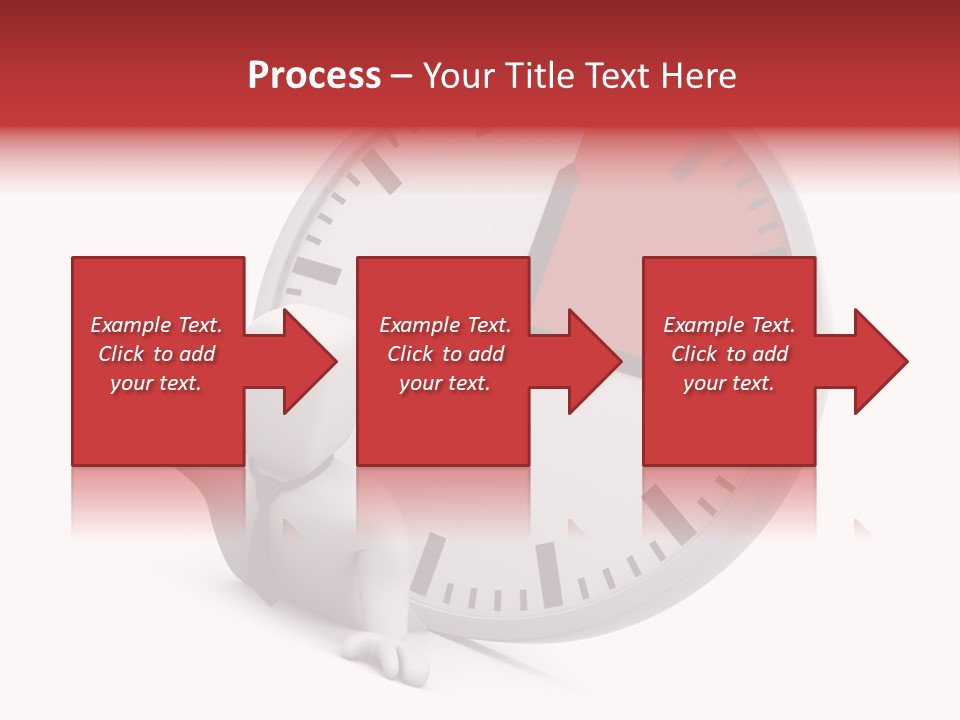 Process – Your Title Text Here

Example Text. Click to add your text.

Example Text. Click to add your text.

Example Text. Click to add your text.